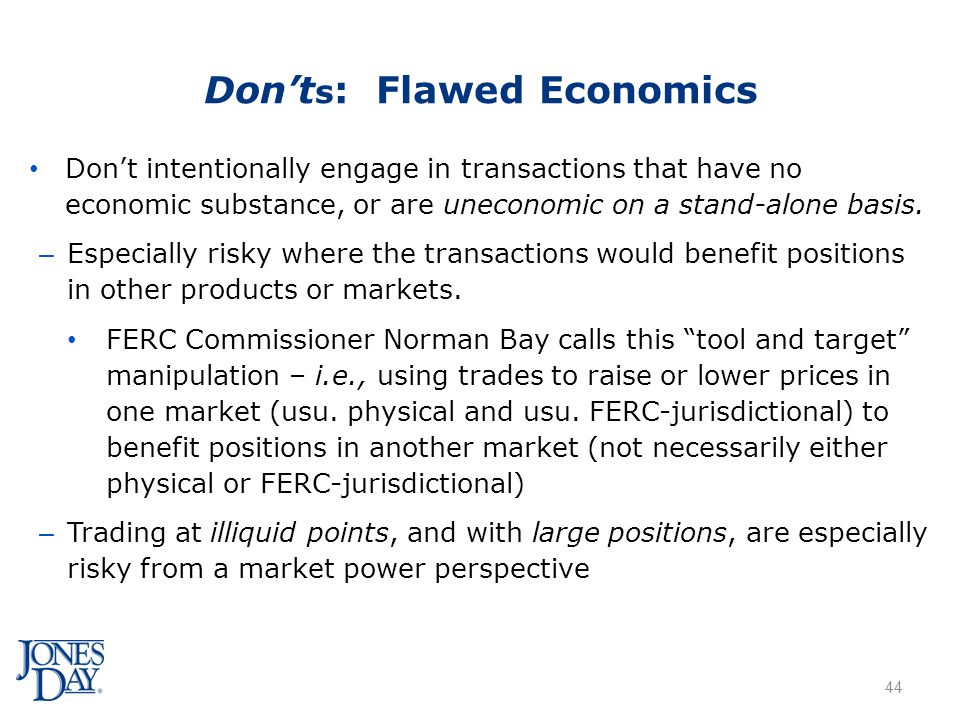 Don'ts: Flawed Economics

• Don't intentionally engage in transactions that have no economic substance, or are uneconomic on a stand-alone basis.

– Especially risky where the transactions would benefit positions in other products or markets.

• FERC Commissioner Norman Bay calls this "tool and target" manipulation – i.e., using trades to raise or lower prices in one market (usu. physical and usu. FERC-jurisdictional) to benefit positions in another market (not necessarily either physical or FERC-jurisdictional)

– Trading at illiquid points, and with large positions, are especially risky from a market power perspective

JONES DAY®

44